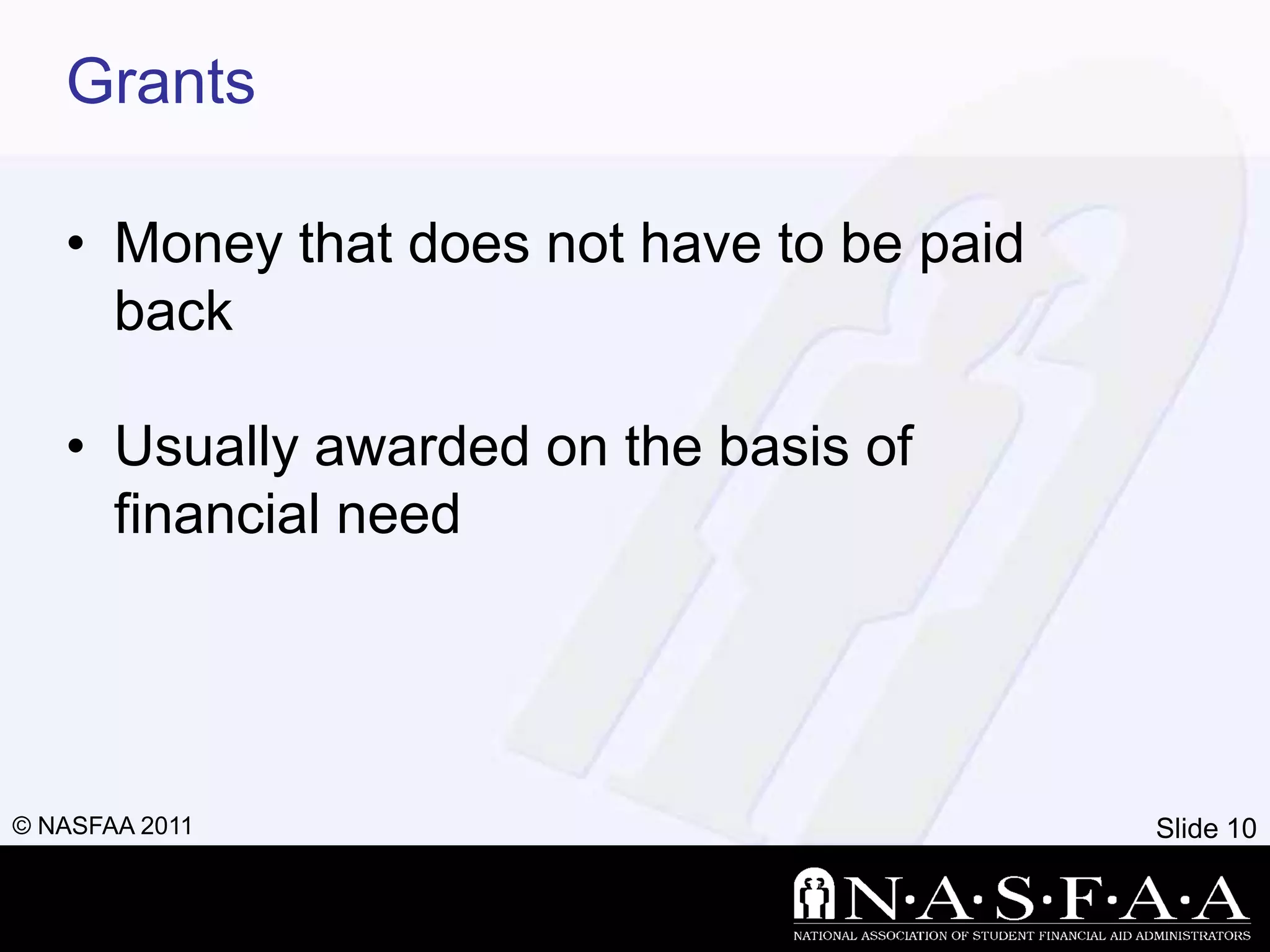 Grants

• Money that does not have to be paid back

• Usually awarded on the basis of financial need

© NASFAA 2011

Slide 10

N·A·S·F·A·A
NATIONAL ASSOCIATION OF STUDENT FINANCIAL AID ADMINISTRATORS